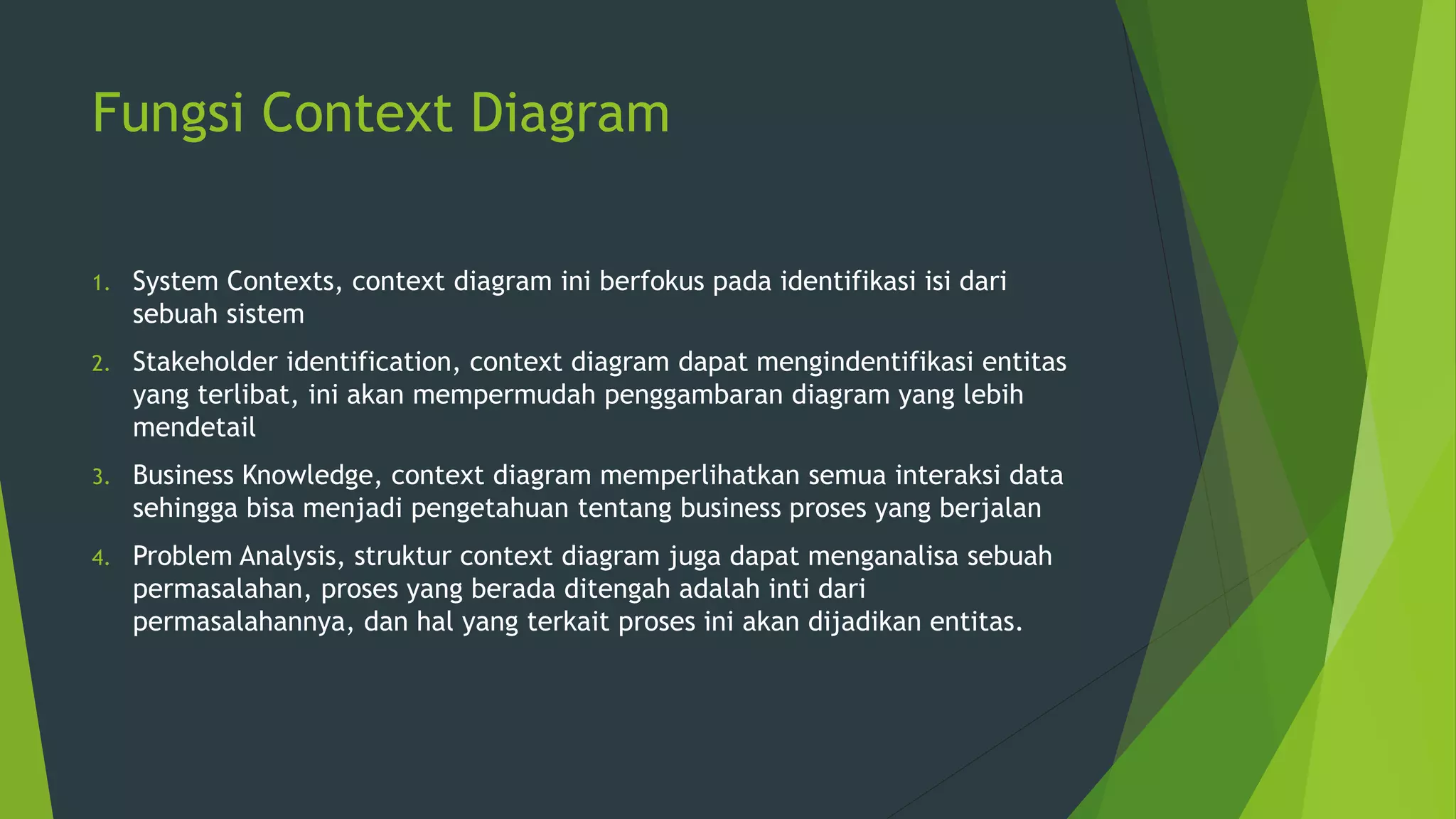 Fungsi Context Diagram

1. System Contexts, context diagram ini berfokus pada identifikasi isi dari sebuah sistem

2. Stakeholder identification, context diagram dapat mengindentifikasi entitas yang terlibat, ini akan mempermudah penggambaran diagram yang lebih mendetail

3. Business Knowledge, context diagram memperlihatkan semua interaksi data sehingga bisa menjadi pengetahuan tentang business proses yang berjalan

4. Problem Analysis, struktur context diagram juga dapat menganalisa sebuah permasalahan, proses yang berada ditengah adalah inti dari permasalahannya, dan hal yang terkait proses ini akan dijadikan entitas.